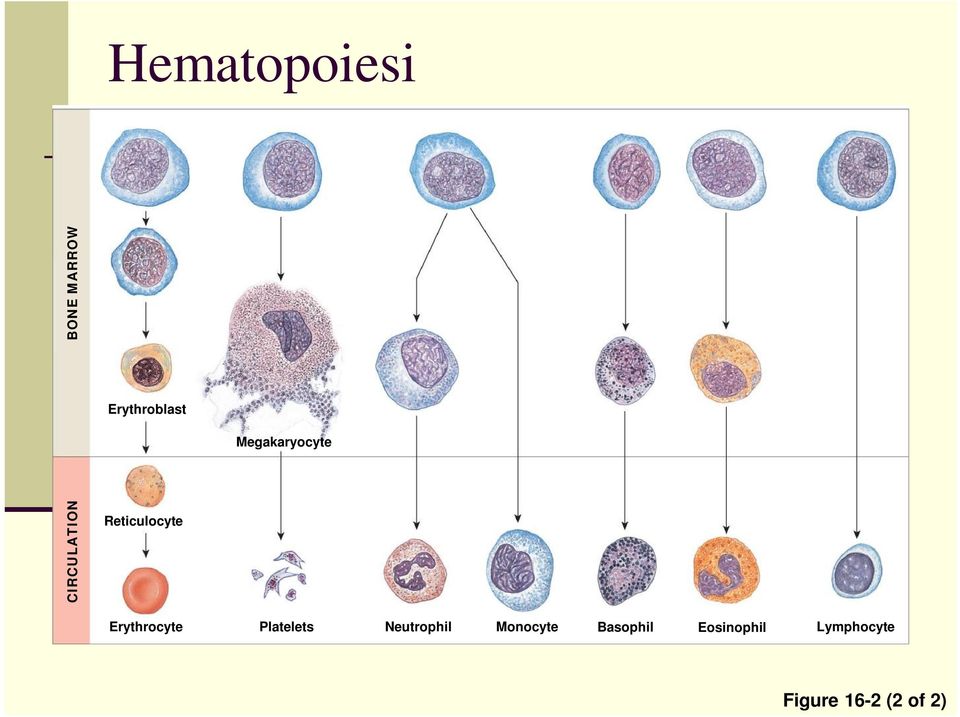 Hematopoiesi

BONE MARROW

CIRCULATION

Erythroblast

Megakaryocyte

Reticulocyte

Erythrocyte

Platelets

Neutrophil

Monocyte

Basophil

Eosinophil

Lymphocyte

Figure 16-2 (2 of 2)